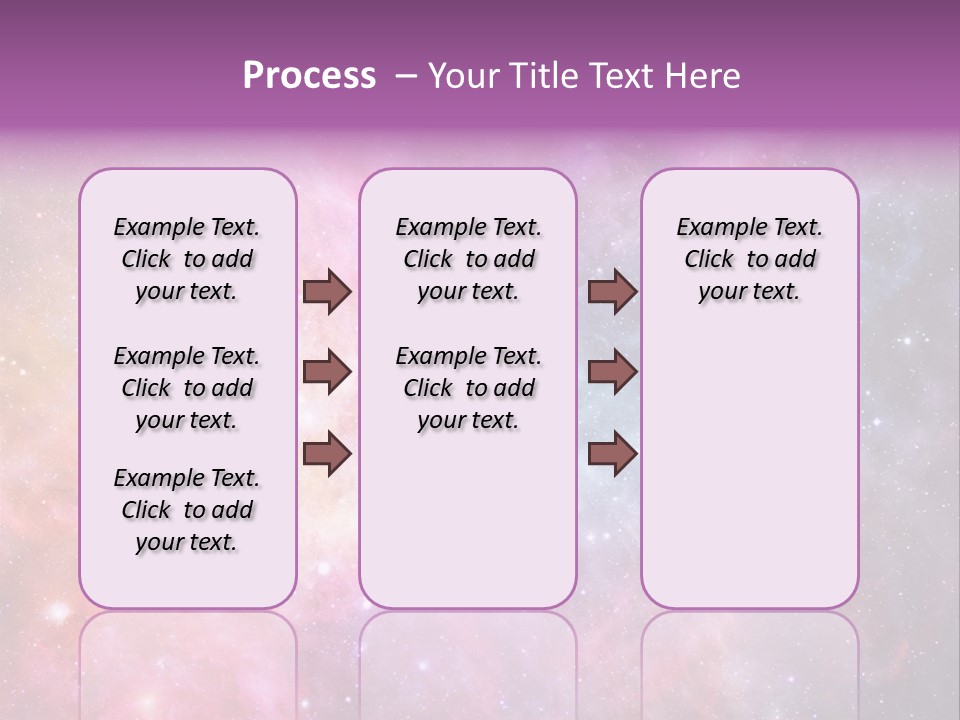 Process – Your Title Text Here

Example Text. Click to add your text.

Example Text. Click to add your text.

Example Text. Click to add your text.

Example Text. Click to add your text.

Example Text. Click to add your text.

Example Text. Click to add your text.